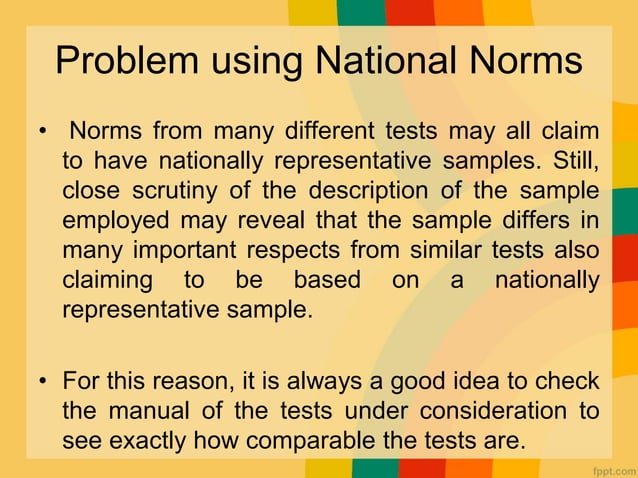 Problem using National Norms

• Norms from many different tests may all claim to have nationally representative samples. Still, close scrutiny of the description of the sample employed may reveal that the sample differs in many important respects from similar tests also claiming to be based on a nationally representative sample.

• For this reason, it is always a good idea to check the manual of the tests under consideration to see exactly how comparable the tests are.

fppt.com